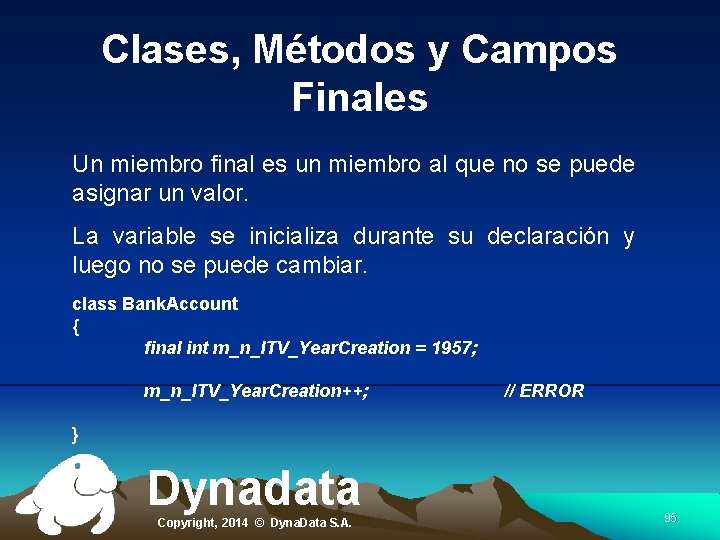 Clases, Métodos y Campos Finales

Un miembro final es un miembro al que no se puede asignar un valor.

La variable se inicializa durante su declaración y luego no se puede cambiar.

class BankAccount
{
final int m_n_ITV_YearCreation = 1957;

m_n_ITV_YearCreation++; // ERROR

}

Dynadata
Copyright, 2014 © DynaData S.A.

96